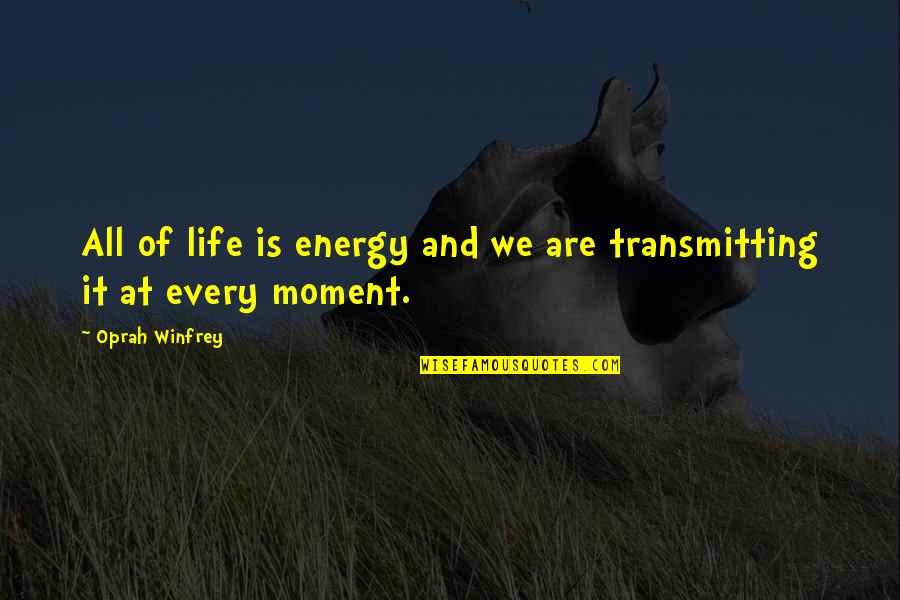 All of life is energy and we are transmitting it at every moment.

~ Oprah Winfrey

WISEFAMOUSQUOTES.COM